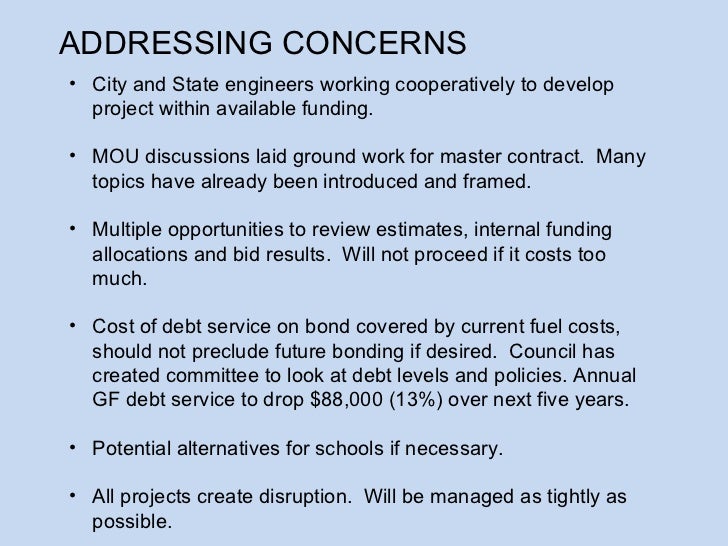 ADDRESSING CONCERNS

• City and State engineers working cooperatively to develop project within available funding.

• MOU discussions laid ground work for master contract. Many topics have already been introduced and framed.

• Multiple opportunities to review estimates, internal funding allocations and bid results. Will not proceed if it costs too much.

• Cost of debt service on bond covered by current fuel costs, should not preclude future bonding if desired. Council has created committee to look at debt levels and policies. Annual GF debt service to drop \$88,000 (13%) over next five years.

• Potential alternatives for schools if necessary.

• All projects create disruption. Will be managed as tightly as possible.